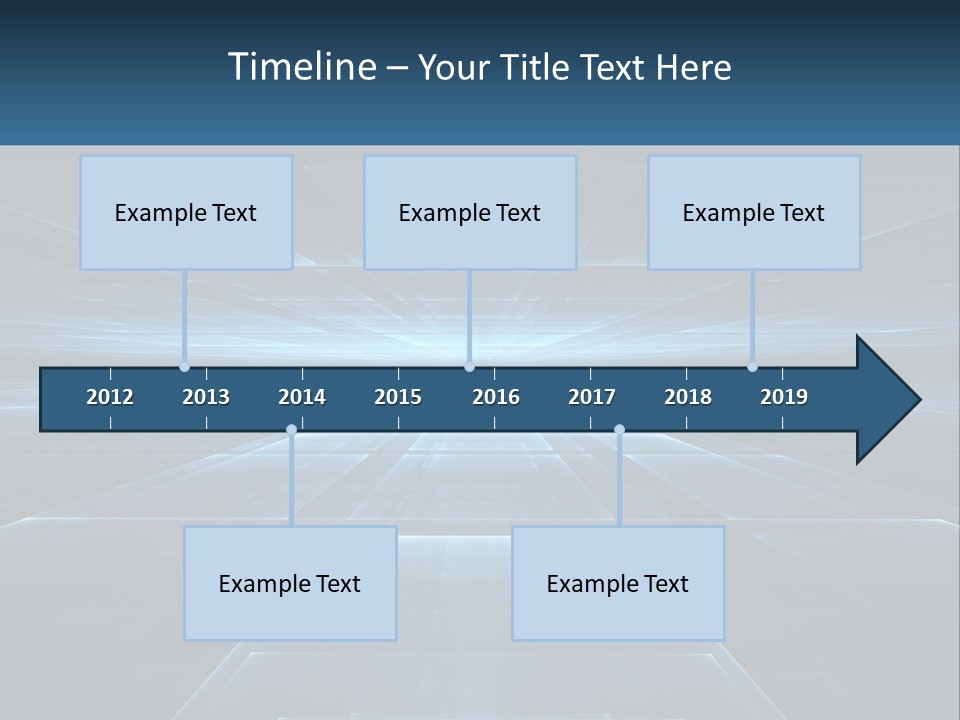 Timeline – Your Title Text Here

Example Text

Example Text

Example Text

2012 2013 2014 2015 2016 2017 2018 2019

Example Text

Example Text